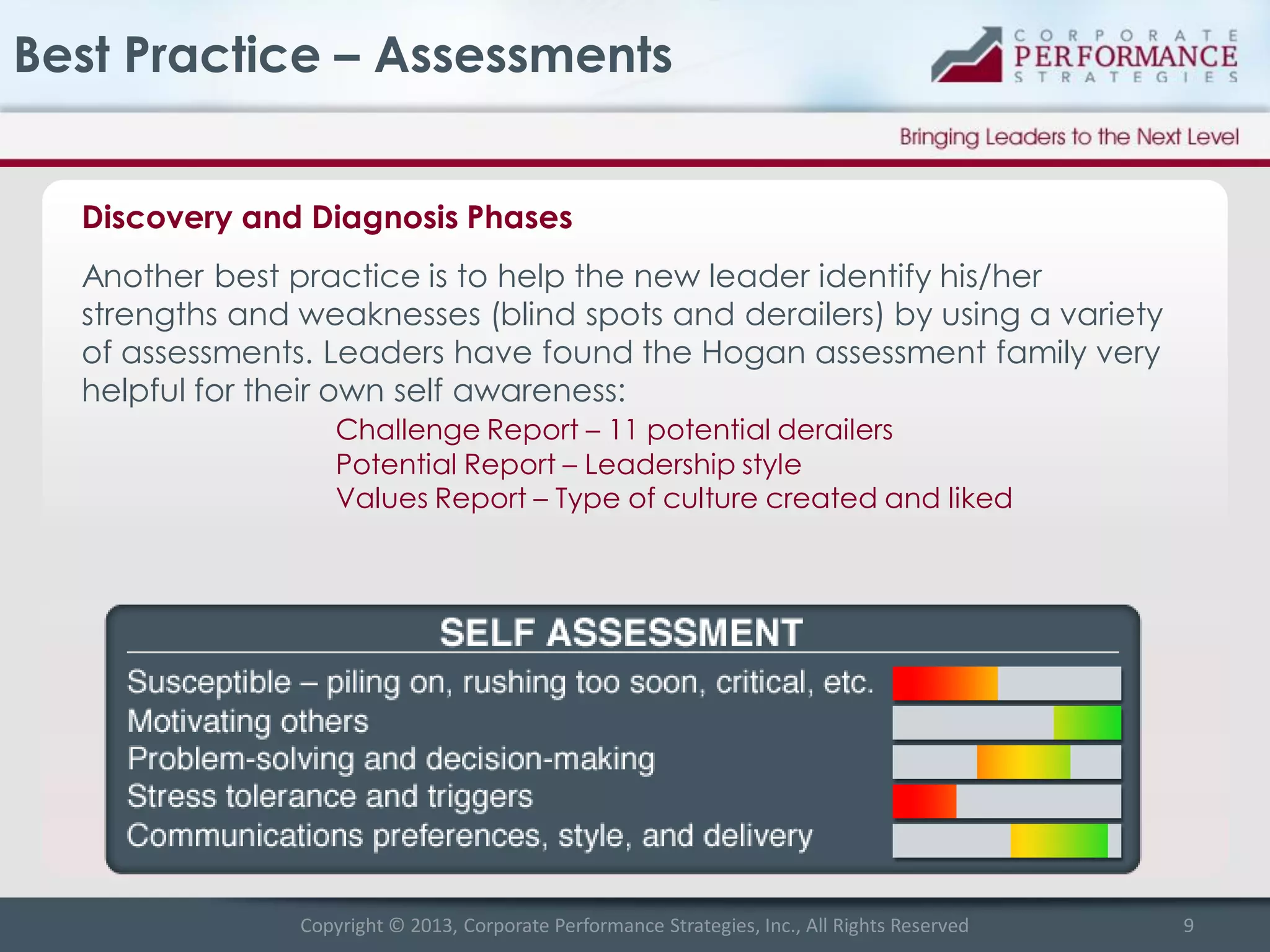 Best Practice – Assessments

CORPORATE PERFORMANCE STRATEGIES

Bringing Leaders to the Next Level

Discovery and Diagnosis Phases

Another best practice is to help the new leader identify his/her strengths and weaknesses (blind spots and derailers) by using a variety of assessments. Leaders have found the Hogan assessment family very helpful for their own self awareness:

Challenge Report – 11 potential derailers
Potential Report – Leadership style
Values Report – Type of culture created and liked

SELF ASSESSMENT

Susceptible – piling on, rushing too soon, critical, etc.
Motivating others
Problem-solving and decision-making
Stress tolerance and triggers
Communications preferences, style, and delivery

Copyright © 2013, Corporate Performance Strategies, Inc., All Rights Reserved

9